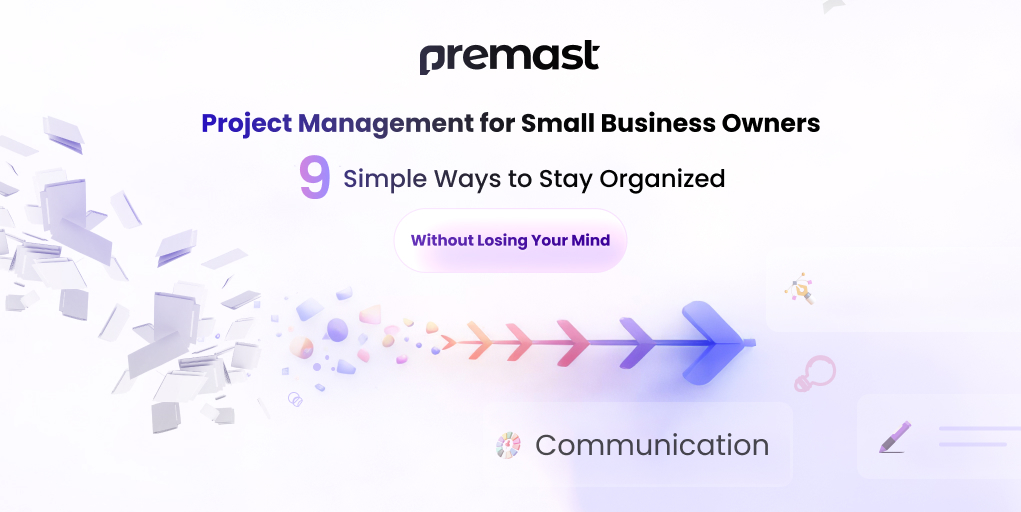 premast

Project Management for Small Business Owners

9 Simple Ways to Stay Organized

Without Losing Your Mind

Communication